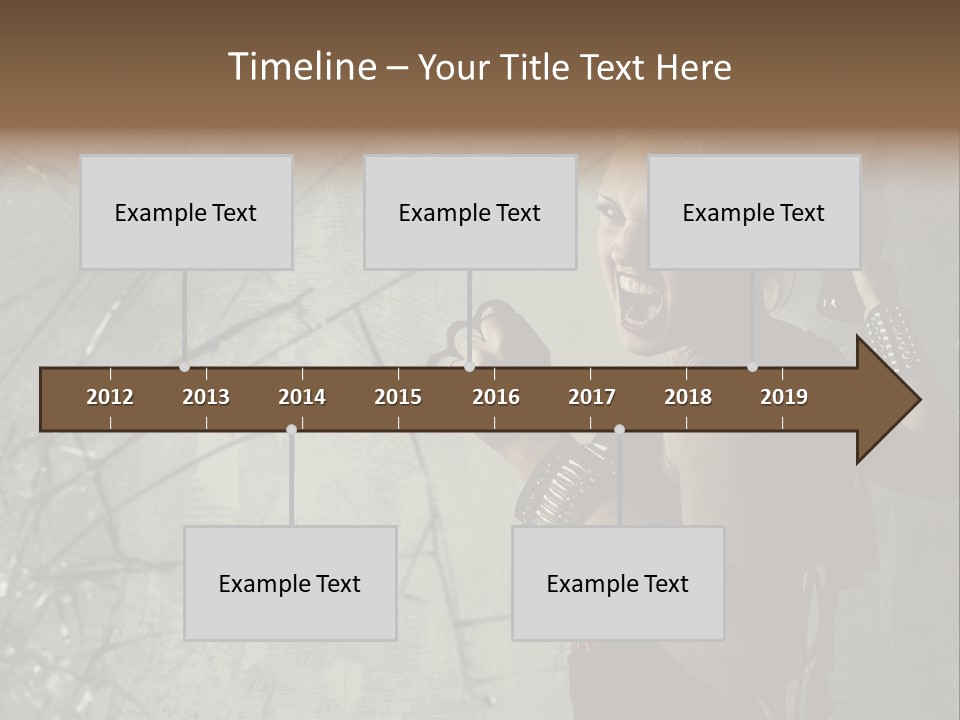 Timeline – Your Title Text Here

Example Text

Example Text

Example Text

2012 2013 2014 2015 2016 2017 2018 2019

Example Text

Example Text